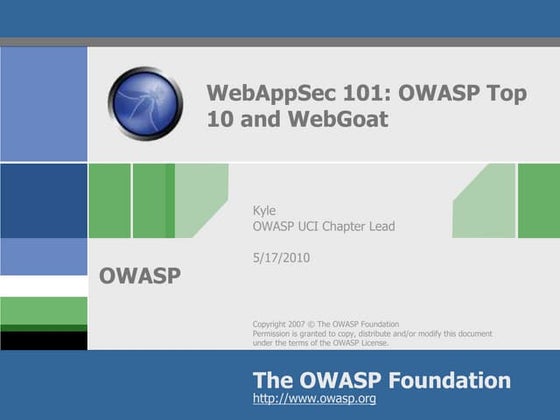 WebAppSec 101: OWASP Top 10 and WebGoat

Kyle
OWASP UCI Chapter Lead

5/17/2010

OWASP

Copyright 2007 © The OWASP Foundation
Permission is granted to copy, distribute and/or modify this document under the terms of the OWASP License.

The OWASP Foundation
http://www.owasp.org